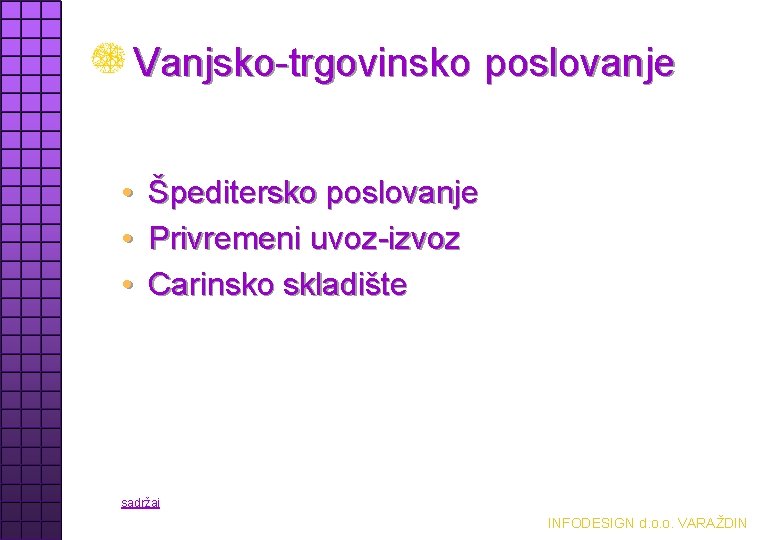 Vanjsko-trgovinsko poslovanje

• Špeditersko poslovanje
• Privremeni uvoz-izvoz
• Carinsko skladište

sadržaj

INFODESIGN d.o.o. VARAŽDIN